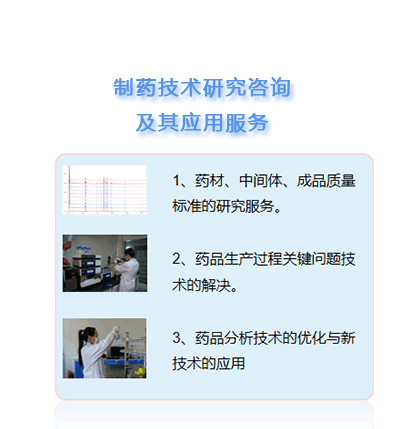 制药技术研究咨询
及其应用服务

1、药材、中间体、成品质量标准的研究服务。

2、药品生产过程关键问题技术的解决。

3、药品分析技术的优化与新技术的应用